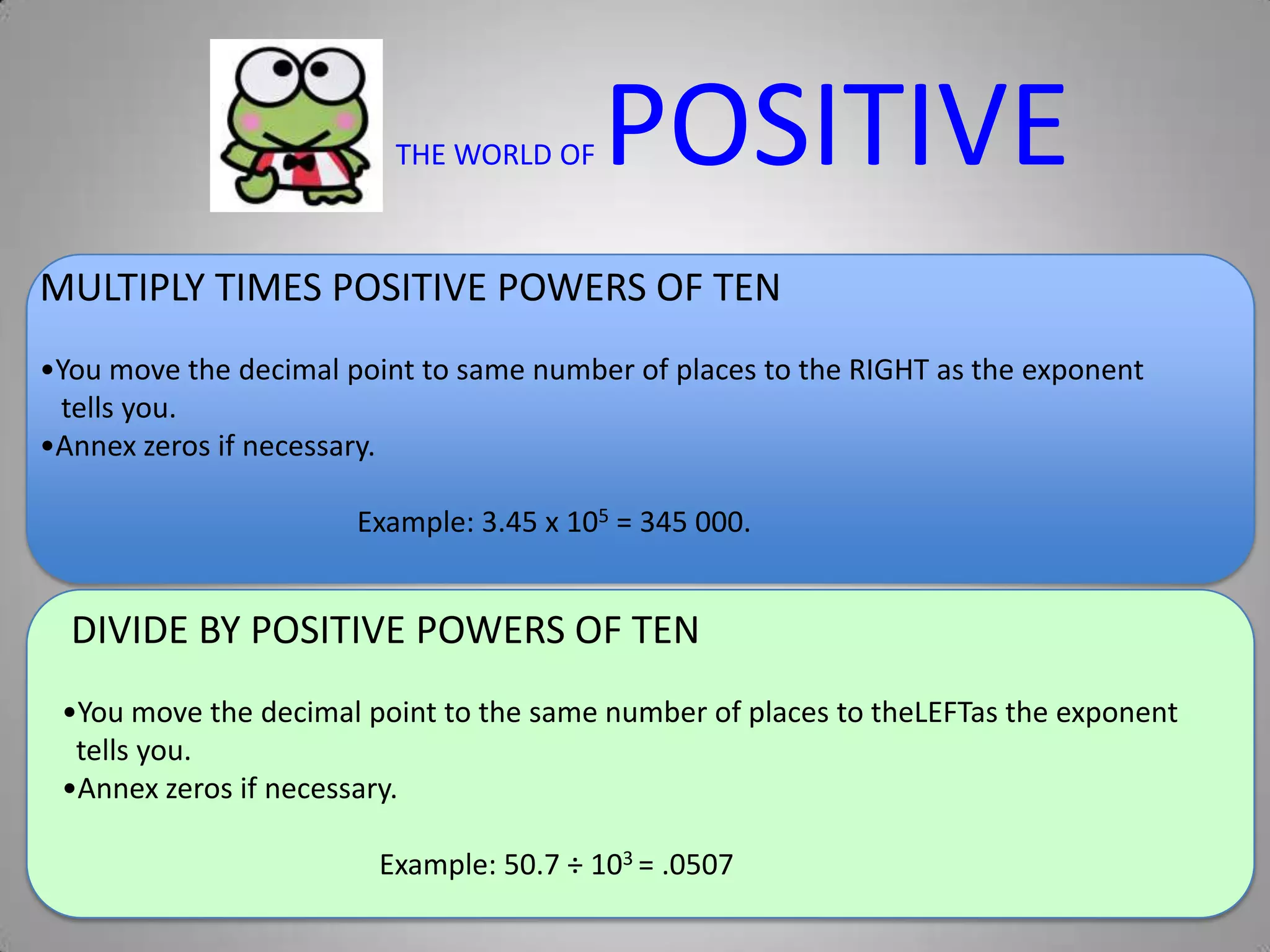 THE WORLD OF POSITIVE

MULTIPLY TIMES POSITIVE POWERS OF TEN

•You move the decimal point to same number of places to the RIGHT as the exponent tells you.
•Annex zeros if necessary.

Example: $3.45 \times 10^5 = 345\ 000.$

DIVIDE BY POSITIVE POWERS OF TEN

•You move the decimal point to the same number of places to theLEFTas the exponent tells you.
•Annex zeros if necessary.

Example: $50.7 \div 10^3 = .0507$